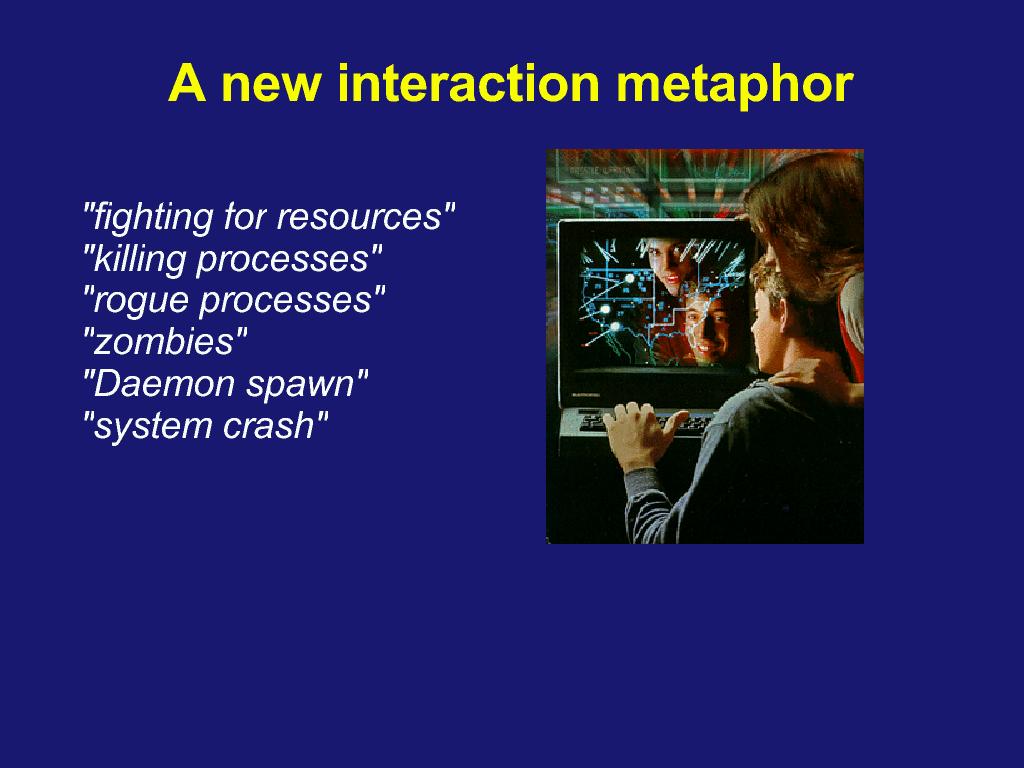 A new interaction metaphor

"fighting for resources"
"killing processes"
"rogue processes"
"zombies"
"Daemon spawn"
"system crash"